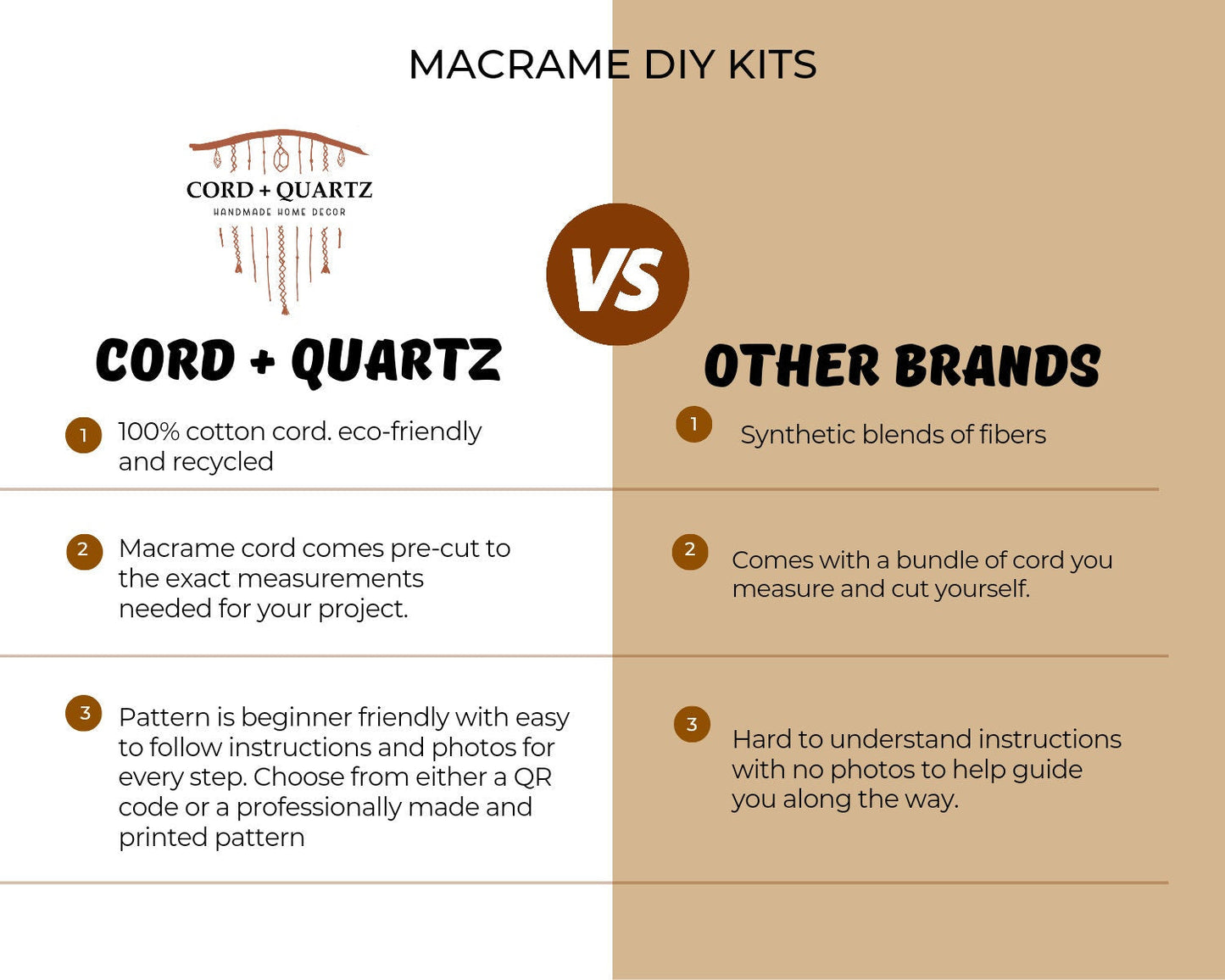 MACRAME DIY KITS

CORD + QUARTZ
HANDMADE HOME DECOR

VS

CORD + QUARTZ

1 100% cotton cord. eco-friendly and recycled

2 Macrame cord comes pre-cut to the exact measurements needed for your project.

3 Pattern is beginner friendly with easy to follow instructions and photos for every step. Choose from either a QR code or a professionally made and printed pattern

OTHER BRANDS

1 Synthetic blends of fibers

2 Comes with a bundle of cord you measure and cut yourself.

3 Hard to understand instructions with no photos to help guide you along the way.